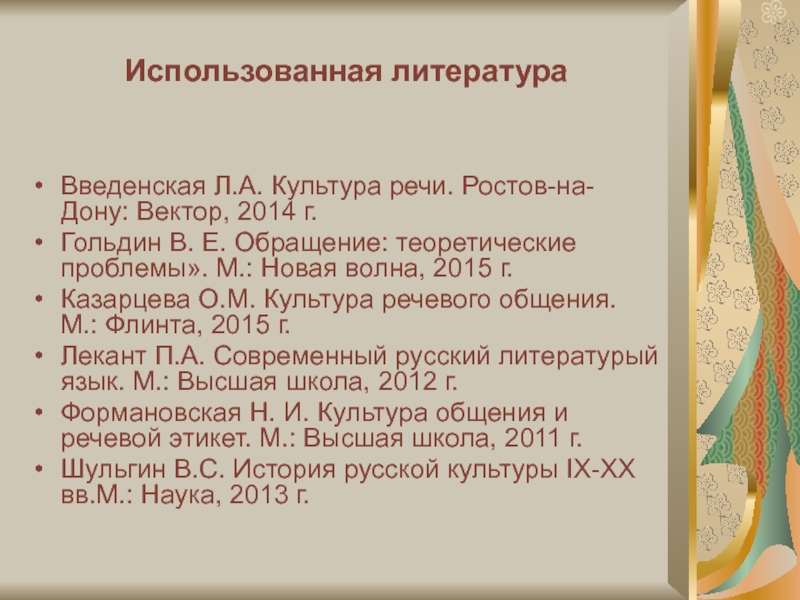 Использованная литература

• Введенская Л.А. Культура речи. Ростов-на-Дону: Вектор, 2014 г.
• Гольдин В. Е. Обращение: теоретические проблемы». М.: Новая волна, 2015 г.
• Казарцева О.М. Культура речевого общения. М.: Флинта, 2015 г.
• Лекант П.А. Современный русский литературый язык. М.: Высшая школа, 2012 г.
• Формановская Н. И. Культура общения и речевой этикет. М.: Высшая школа, 2011 г.
• Шульгин В.С. История русской культуры IX-XX вв.М.: Наука, 2013 г.